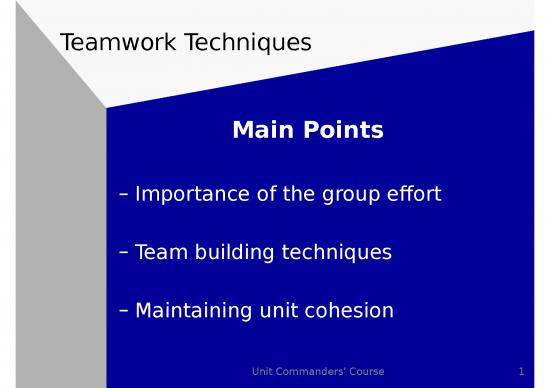 Teamwork Techniques

Main Points

– Importance of the group effort

– Team building techniques

– Maintaining unit cohesion

Unit Commanders' Course

1